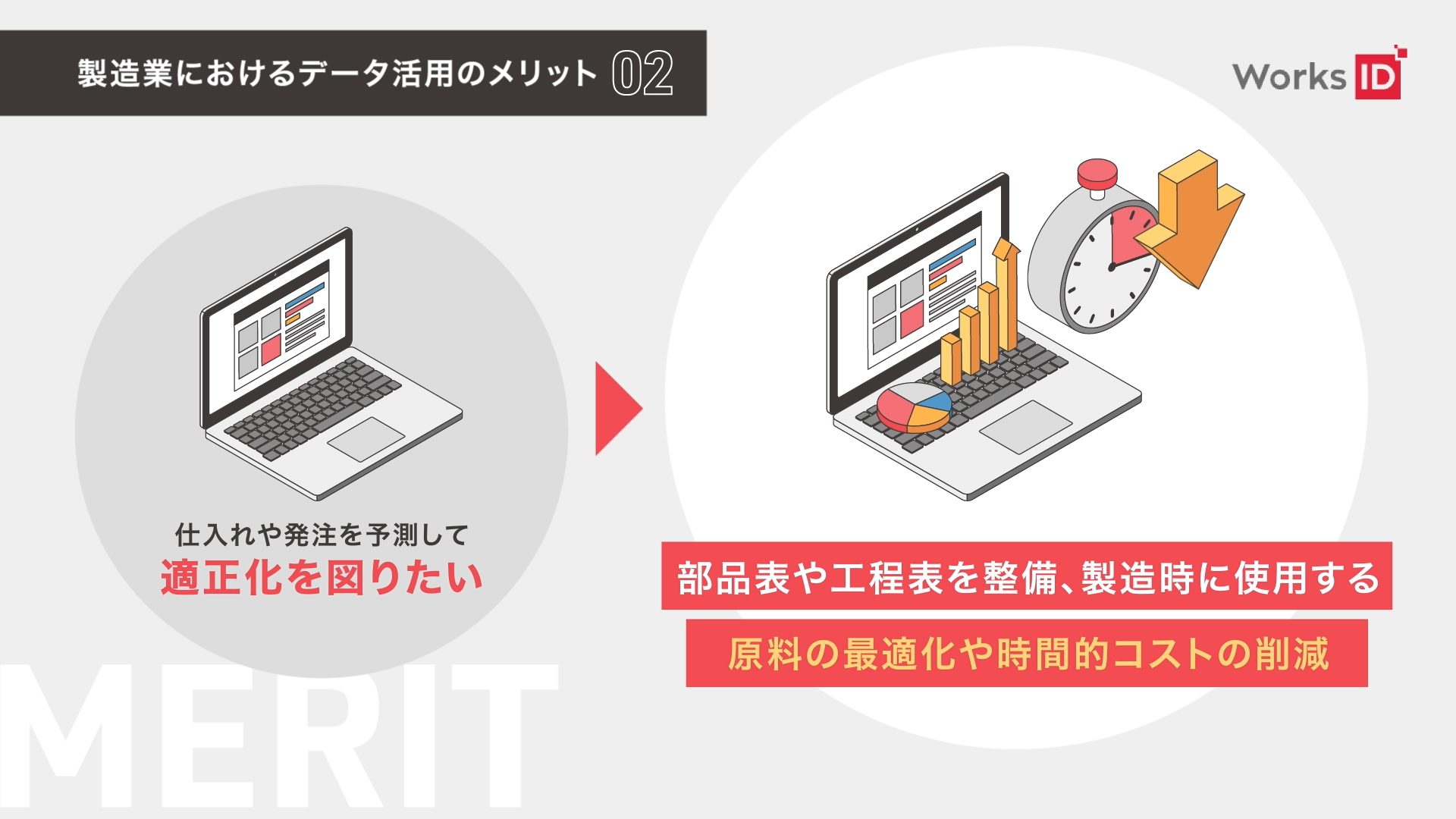 製造業におけるデータ活用のメリット 02

Works ID

仕入れや発注を予測して
適正化を図りたい

部品表や工程表を整備、製造時に使用する

原料の最適化や時間的コストの削減

MERIT